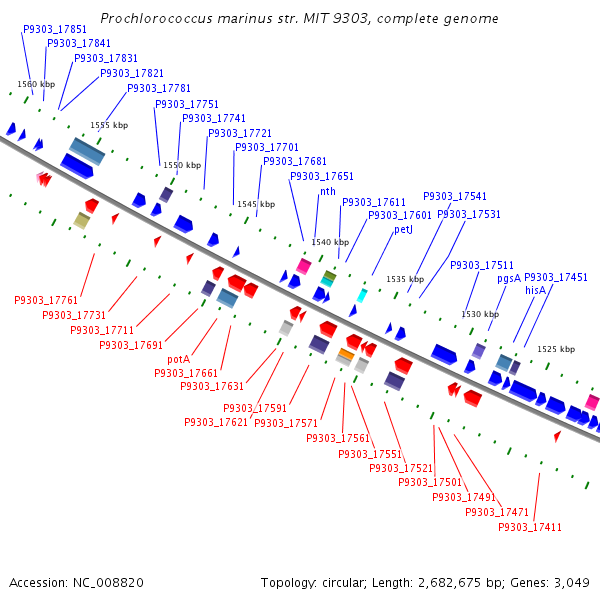 Prochlorococcus marinus str. MIT 9303, complete genome

P9303_17851
P9303_17841
P9303_17831
P9303_17821
P9303_17781
P9303_17751
P9303_17741
P9303_17721
P9303_17701
P9303_17681
P9303_17651
nth
P9303_17611
P9303_17601
petJ
P9303_17541
P9303_17531
P9303_17511
pgsA
P9303_17451
hisA

1560 kbp
1555 kbp
1550 kbp
1545 kbp
1540 kbp
1535 kbp
1530 kbp
1525 kbp

P9303_17761
P9303_17731
P9303_17711
P9303_17691
potA
P9303_17661
P9303_17631
P9303_17591
P9303_17621
P9303_17571
P9303_17561
P9303_17551
P9303_17521
P9303_17501
P9303_17491
P9303_17471
P9303_17411

Accession: NC_008820

Topology: circular; Length: 2,682,675 bp; Genes: 3,049